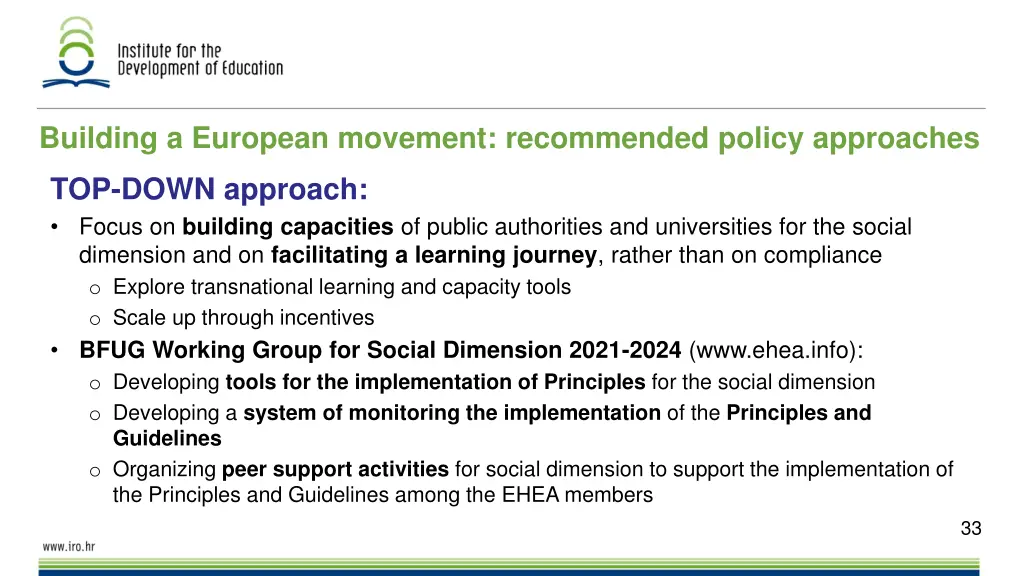 Institute for the Development of Education

Building a European movement: recommended policy approaches

TOP-DOWN approach:

• Focus on building capacities of public authorities and universities for the social dimension and on facilitating a learning journey, rather than on compliance
  o Explore transnational learning and capacity tools
  o Scale up through incentives
• BFUG Working Group for Social Dimension 2021-2024 (www.ehea.info):
  o Developing tools for the implementation of Principles for the social dimension
  o Developing a system of monitoring the implementation of the Principles and Guidelines
  o Organizing peer support activities for social dimension to support the implementation of the Principles and Guidelines among the EHEA members

33

www.iro.hr